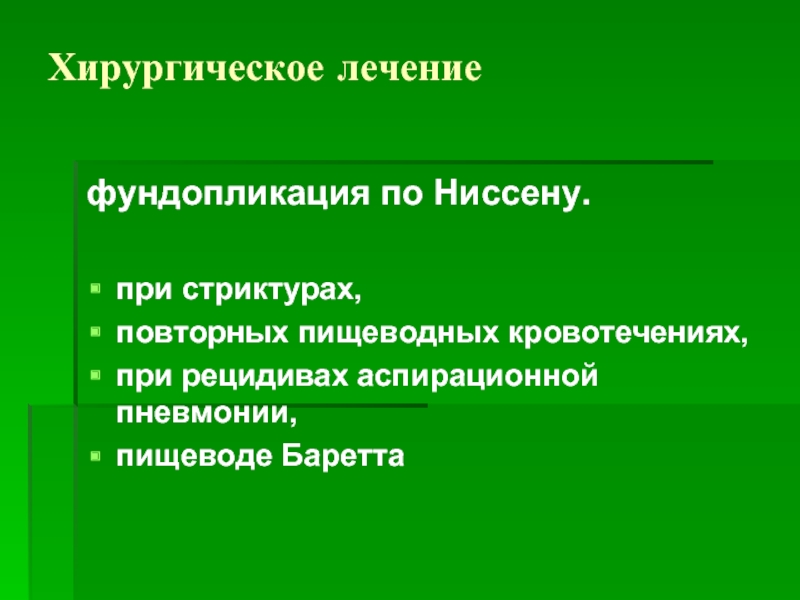 Хирургическое лечение

фундопликация по Ниссену.

- при стриктурах,
- повторных пищеводных кровотечениях,
- при рецидивах аспирационной пневмонии,
- пищеводе Баретта